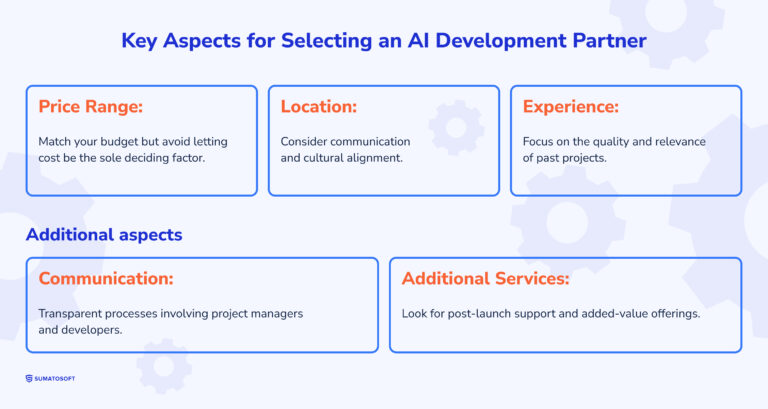 Key Aspects for Selecting an AI Development Partner

Price Range:

Match your budget but avoid letting cost be the sole deciding factor.

Location:

Consider communication and cultural alignment.

Experience:

Focus on the quality and relevance of past projects.

Additional aspects

Communication:

Transparent processes involving project managers and developers.

Additional Services:

Look for post-launch support and added-value offerings.

SUMATOSOFT